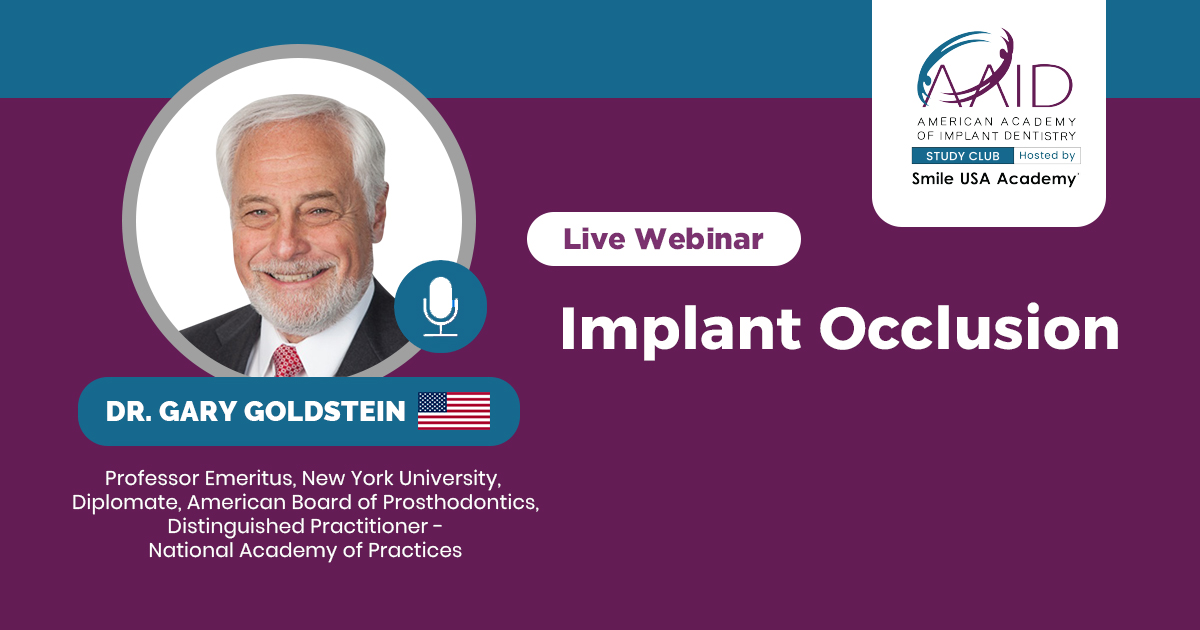 AAID
AMERICAN ACADEMY OF IMPLANT DENTISTRY
STUDY CLUB Hosted by
Smile USA Academy

Live Webinar

Implant Occlusion

DR. GARY GOLDSTEIN

Professor Emeritus, New York University, Diplomate, American Board of Prosthodontics, Distinguished Practitioner - National Academy of Practices